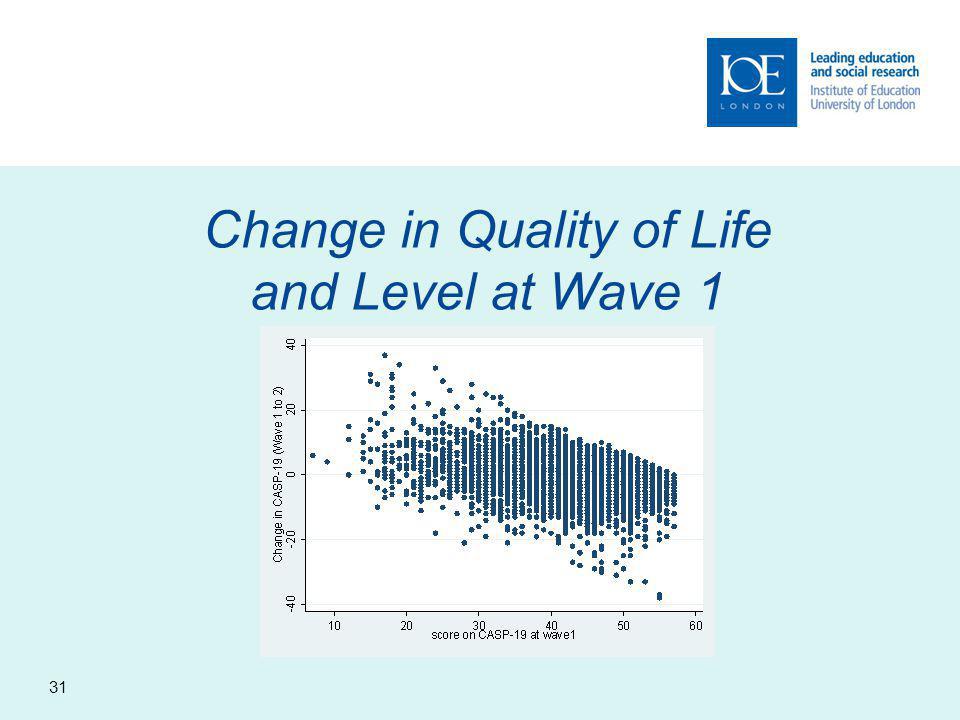 IOE
LONDON
Leading education and social research
Institute of Education University of London

Change in Quality of Life and Level at Wave 1

Change in CASP-19 (Wave 1 to 2)

40
20
0
-20
-40

10 20 30 40 50 60

score on CASP-19 at wave1

31